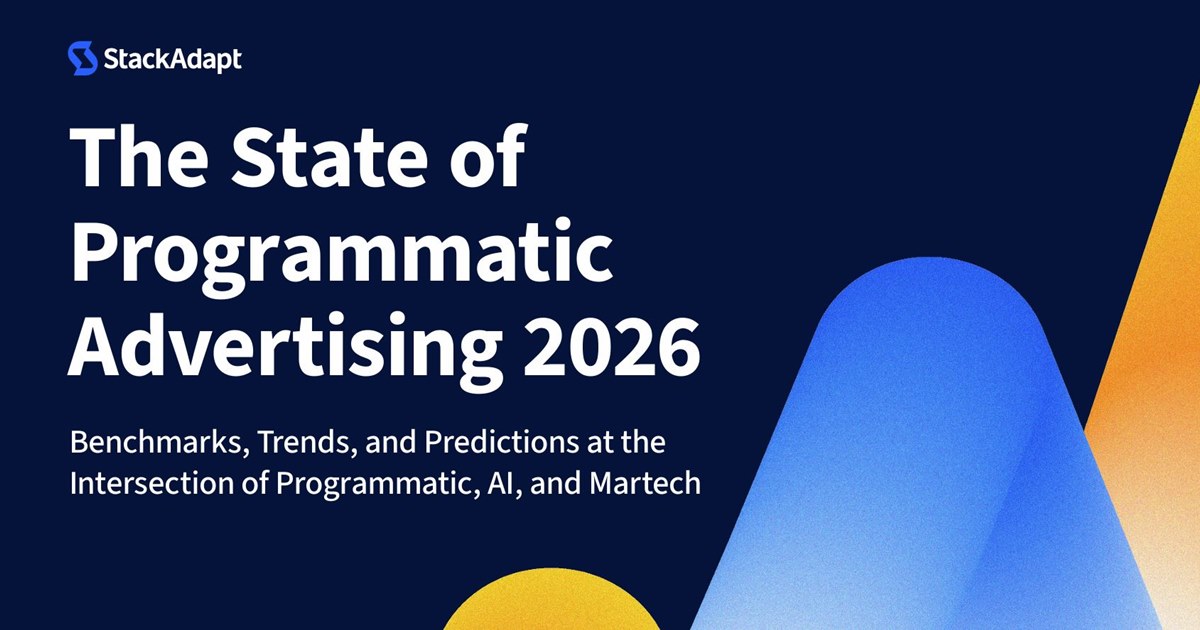 StackAdapt

The State of Programmatic Advertising 2026

Benchmarks, Trends, and Predictions at the Intersection of Programmatic, AI, and Martech